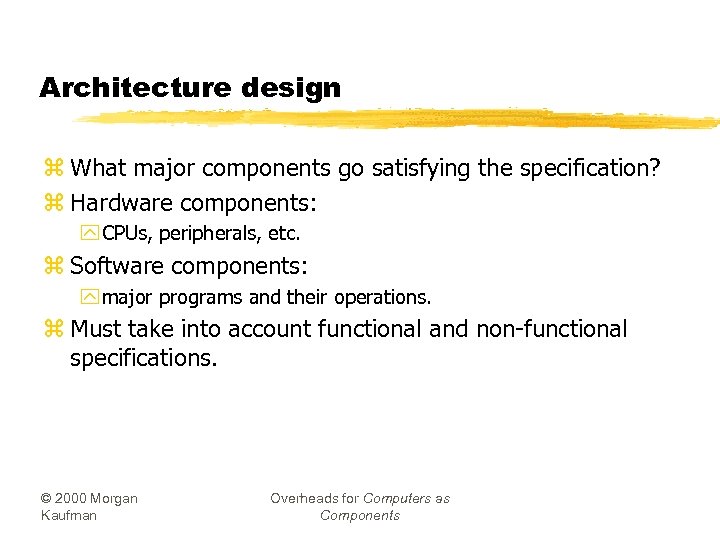 Architecture design

⌘ What major components go satisfying the specification?

⌘ Hardware components:

CPUs, peripherals, etc.

⌘ Software components:

major programs and their operations.

⌘ Must take into account functional and non-functional specifications.

© 2000 Morgan Kaufman

Overheads for Computers as Components